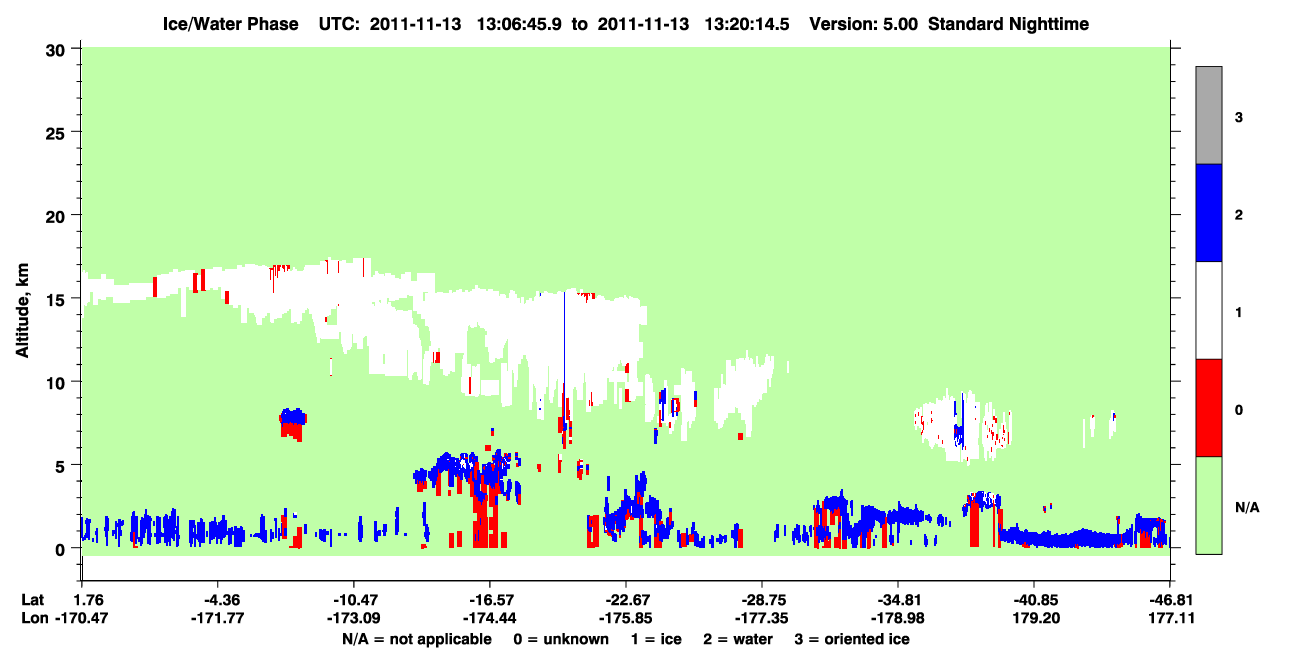 Ice/Water Phase UTC: 2011-11-13 13:06:45.9 to 2011-11-13 13:20:14.5 Version: 5.00 Standard Nighttime

Altitude, km

30
25
20
15
10
5
0

3
2
1
0
N/A

Lat 1.76 -4.36 -10.47 -16.57 -22.67 -28.75 -34.81 -40.85 -46.81
Lon -170.47 -171.77 -173.09 -174.44 -175.85 -177.35 -178.98 179.20 177.11

N/A = not applicable 0 = unknown 1 = ice 2 = water 3 = oriented ice